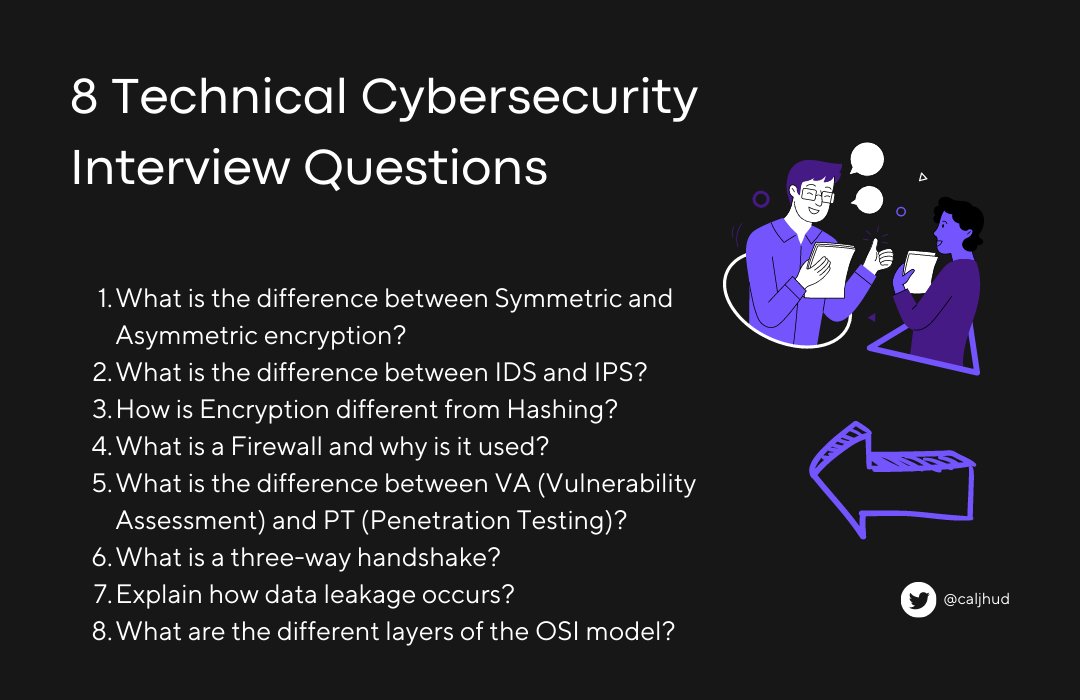 8 Technical Cybersecurity Interview Questions

1. What is the difference between Symmetric and Asymmetric encryption?
2. What is the difference between IDS and IPS?
3. How is Encryption different from Hashing?
4. What is a Firewall and why is it used?
5. What is the difference between VA (Vulnerability Assessment) and PT (Penetration Testing)?
6. What is a three-way handshake?
7. Explain how data leakage occurs?
8. What are the different layers of the OSI model?

@caljhud